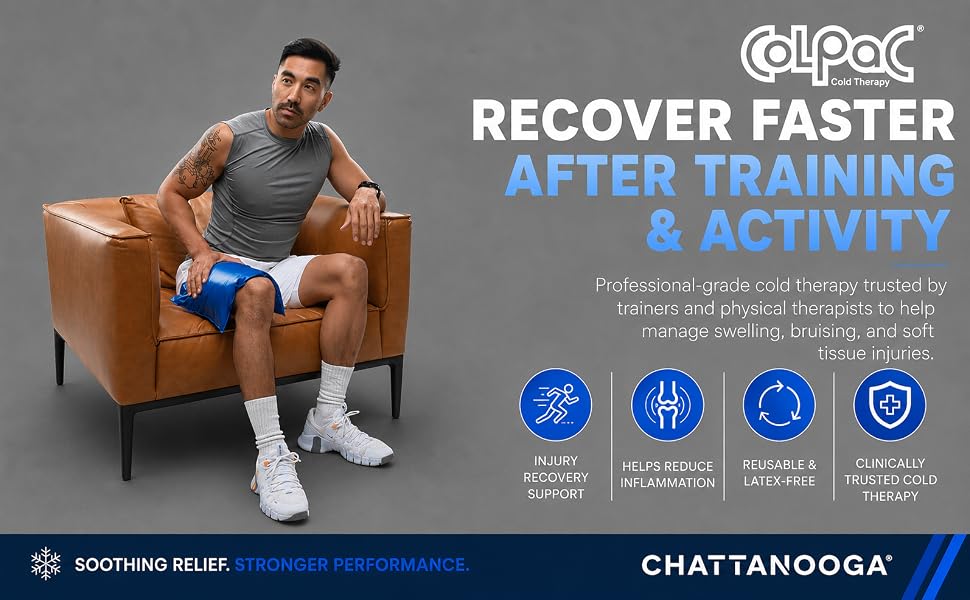 COLPAC®
Cold Therapy

RECOVER FASTER
AFTER TRAINING
& ACTIVITY

Professional-grade cold therapy trusted by trainers and physical therapists to help manage swelling, bruising, and soft tissue injuries.

INJURY RECOVERY SUPPORT

HELPS REDUCE INFLAMMATION

REUSABLE & LATEX-FREE

CLINICALLY TRUSTED COLD THERAPY

SOOTHING RELIEF. STRONGER PERFORMANCE.

CHATTANOOGA®